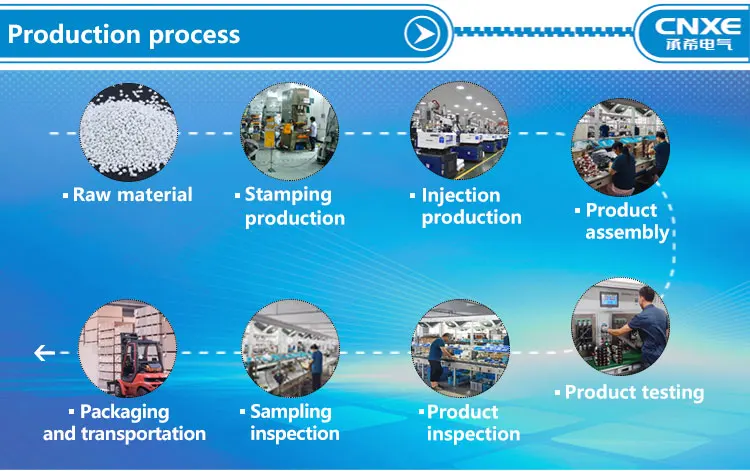 Production process

CNXE
承希电气

▪ Raw material

▪ Stamping production

▪ Injection production

▪ Product assembly

▪ Product testing

▪ Product inspection

▪ Sampling inspection

▪ Packaging and transportation